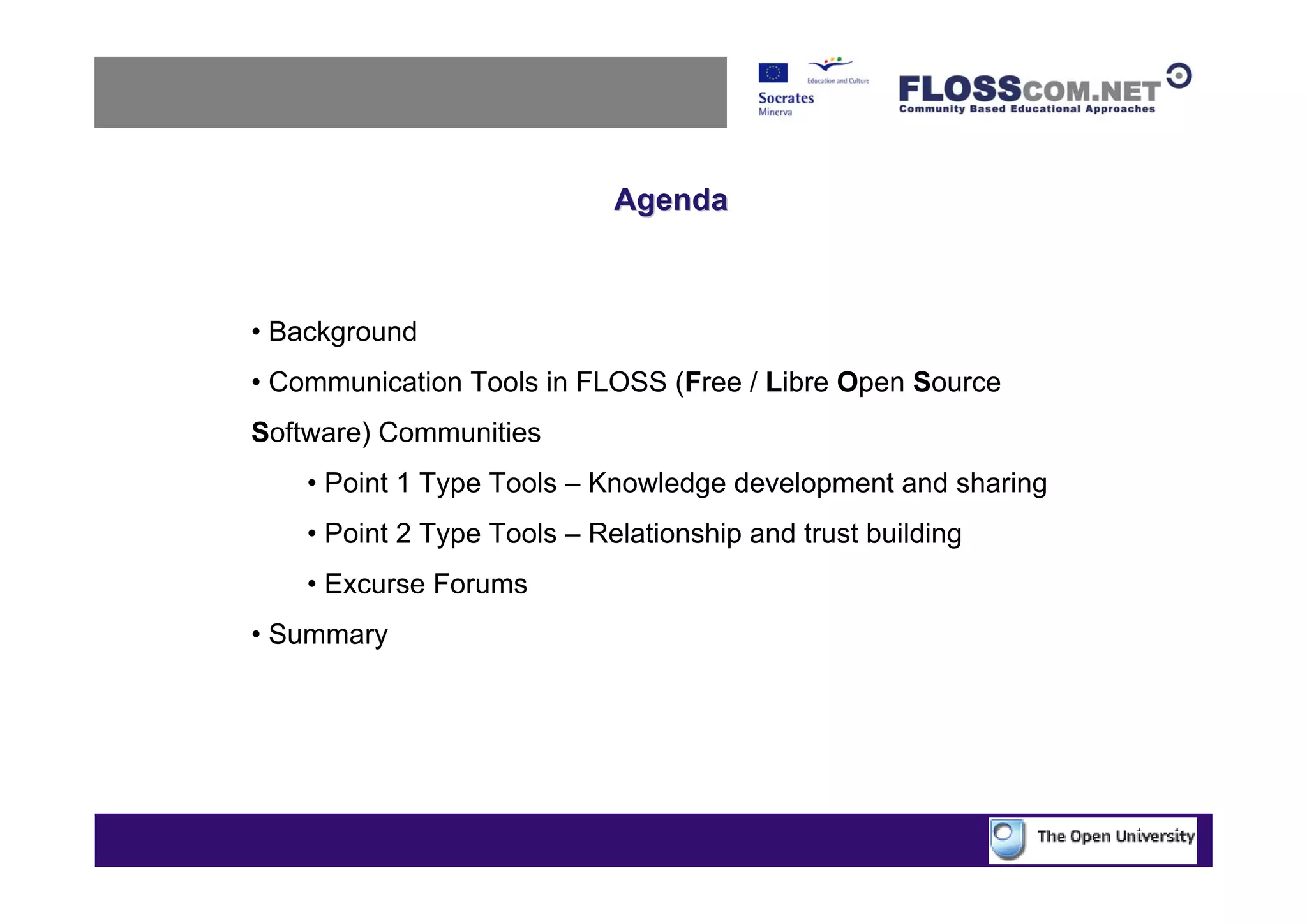 Education and Culture

Socrates
Minerva

FLOSSCOM.NET
Community Based Educational Approaches

Agenda

• Background

• Communication Tools in FLOSS (Free / Libre Open Source Software) Communities

• Point 1 Type Tools – Knowledge development and sharing

• Point 2 Type Tools – Relationship and trust building

• Excurse Forums

• Summary

The Open University